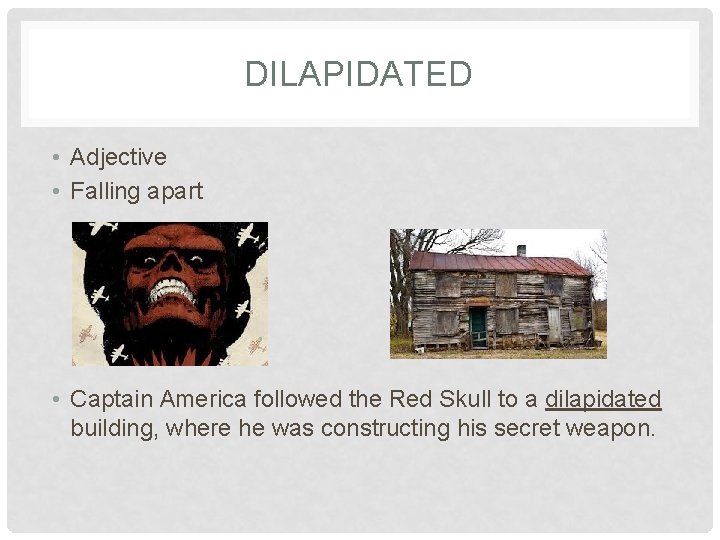 DILAPIDATED

• Adjective
• Falling apart

• Captain America followed the Red Skull to a dilapidated building, where he was constructing his secret weapon.